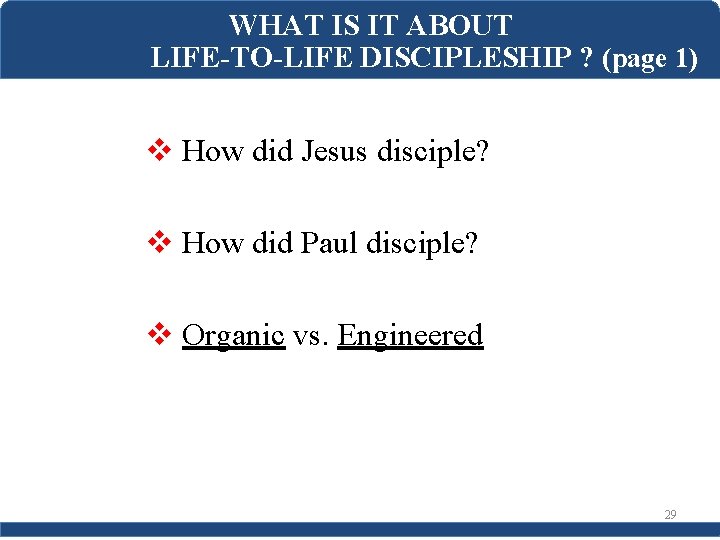 WHAT IS IT ABOUT LIFE-TO-LIFE DISCIPLESHIP ? (page 1)

❖ How did Jesus disciple?

❖ How did Paul disciple?

❖ Organic vs. Engineered

29